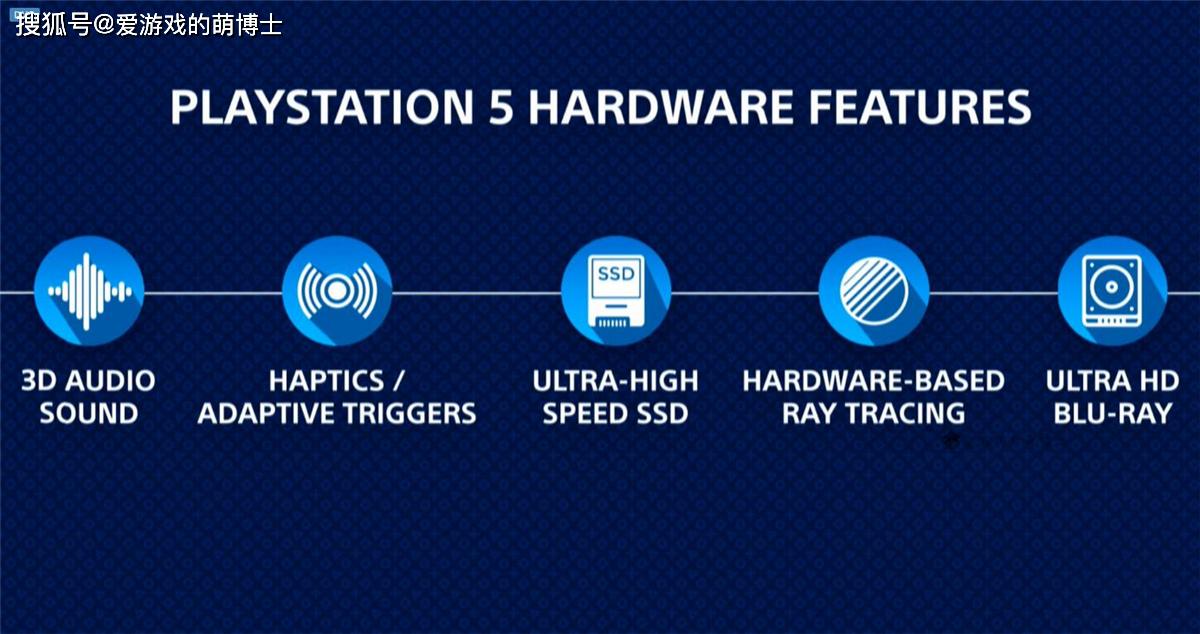 搜狐号@爱游戏的萌博士

PLAYSTATION 5 HARDWARE FEATURES

SSD

3D AUDIO SOUND

HAPTICS / ADAPTIVE TRIGGERS

ULTRA-HIGH SPEED SSD

HARDWARE-BASED RAY TRACING

ULTRA HD BLU-RAY